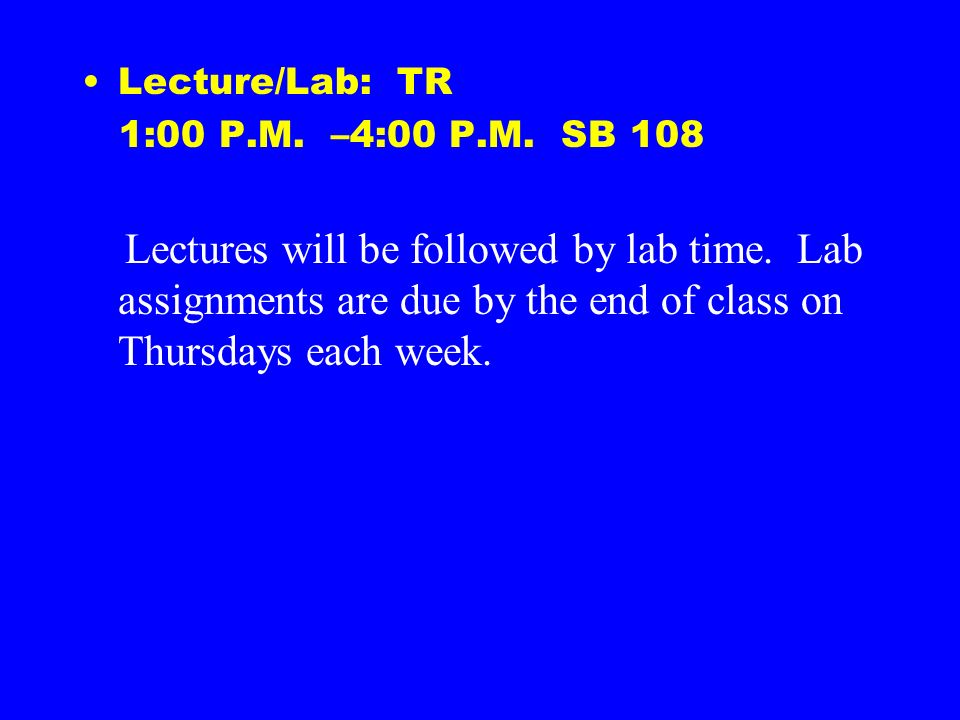 • Lecture/Lab: TR
1:00 P.M. –4:00 P.M. SB 108

Lectures will be followed by lab time. Lab assignments are due by the end of class on Thursdays each week.